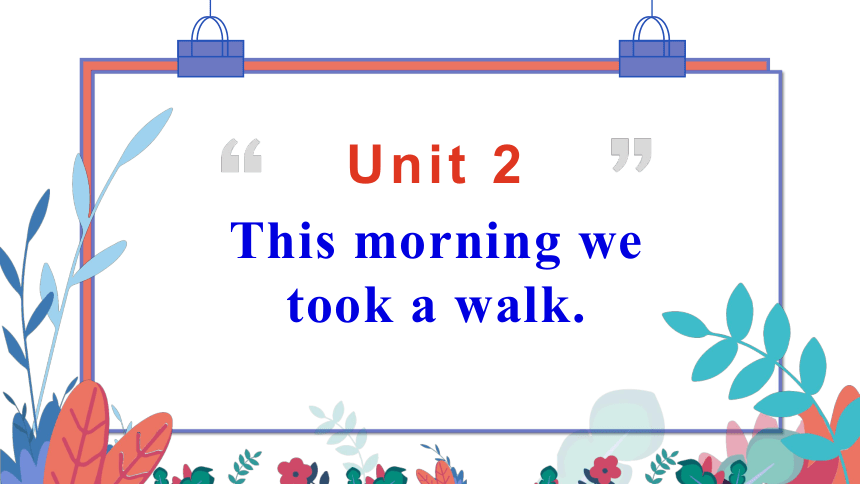 “ Unit 2 ”

This morning we took a walk.